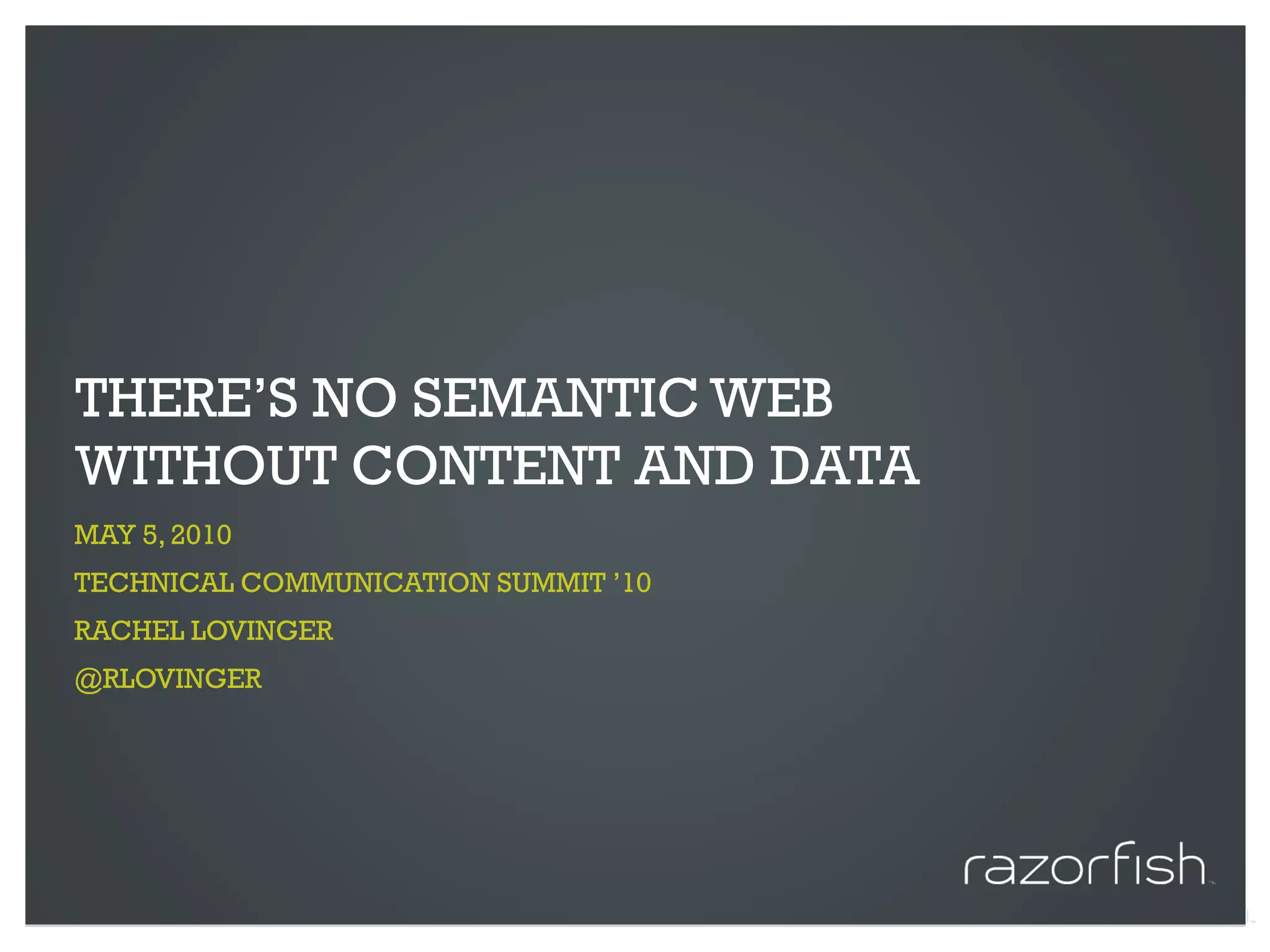 THERE'S NO SEMANTIC WEB WITHOUT CONTENT AND DATA

MAY 5, 2010

TECHNICAL COMMUNICATION SUMMIT '10

RACHEL LOVINGER

@RLOVINGER

razorfish